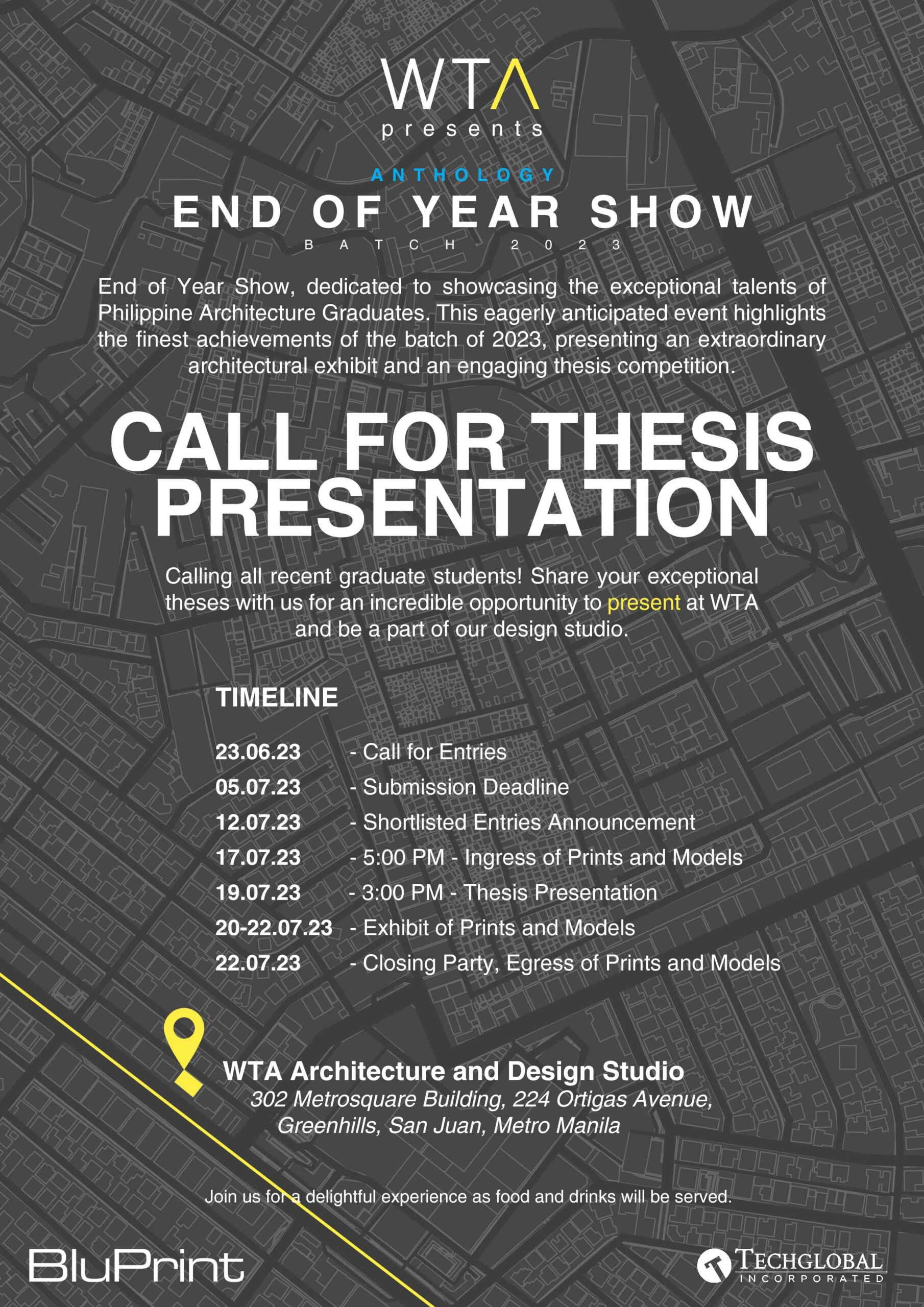 WTA
presents

ANTHOLOGY
END OF YEAR SHOW
BATCH 2023

End of Year Show, dedicated to showcasing the exceptional talents of Philippine Architecture Graduates. This eagerly anticipated event highlights the finest achievements of the batch of 2023, presenting an extraordinary architectural exhibit and an engaging thesis competition.

CALL FOR THESIS PRESENTATION

Calling all recent graduate students! Share your exceptional theses with us for an incredible opportunity to present at WTA and be a part of our design studio.

TIMELINE

23.06.23 - Call for Entries
05.07.23 - Submission Deadline
12.07.23 - Shortlisted Entries Announcement
17.07.23 - 5:00 PM - Ingress of Prints and Models
19.07.23 - 3:00 PM - Thesis Presentation
20-22.07.23 - Exhibit of Prints and Models
22.07.23 - Closing Party, Egress of Prints and Models

WTA Architecture and Design Studio
302 Metrosquare Building, 224 Ortigas Avenue, Greenhills, San Juan, Metro Manila

Join us for a delightful experience as food and drinks will be served.

BluPrint

TECHGLOBAL
INCORPORATED